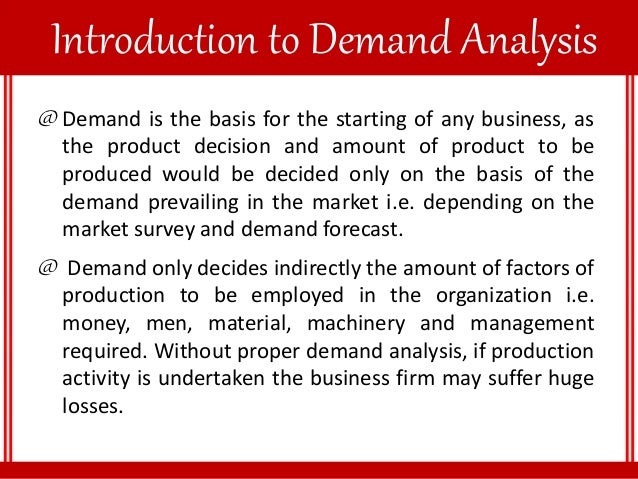 Introduction to Demand Analysis

@ Demand is the basis for the starting of any business, as the product decision and amount of product to be produced would be decided only on the basis of the demand prevailing in the market i.e. depending on the market survey and demand forecast.

@ Demand only decides indirectly the amount of factors of production to be employed in the organization i.e. money, men, material, machinery and management required. Without proper demand analysis, if production activity is undertaken the business firm may suffer huge losses.